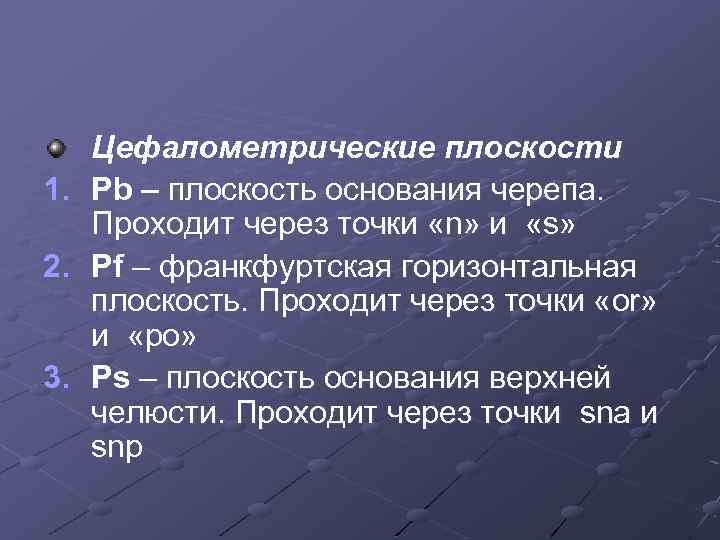 Цефалометрические плоскости

1. Pb – плоскость основания черепа. Проходит через точки «n» и «s»
2. Pf – франкфуртская горизонтальная плоскость. Проходит через точки «or» и «po»
3. Ps – плоскость основания верхней челюсти. Проходит через точки sna и snp